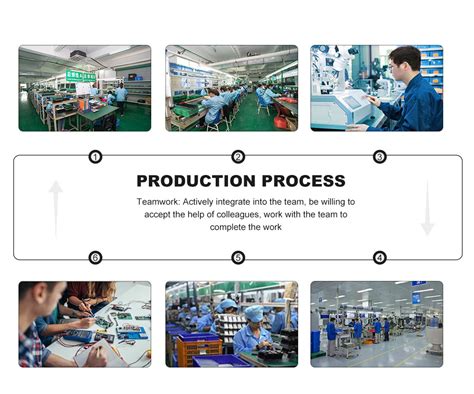 ①
②
③

PRODUCTION PROCESS

Teamwork: Actively integrate into the team, be willing to accept the help of colleagues, work with the team to complete the work

⑥
⑤
④